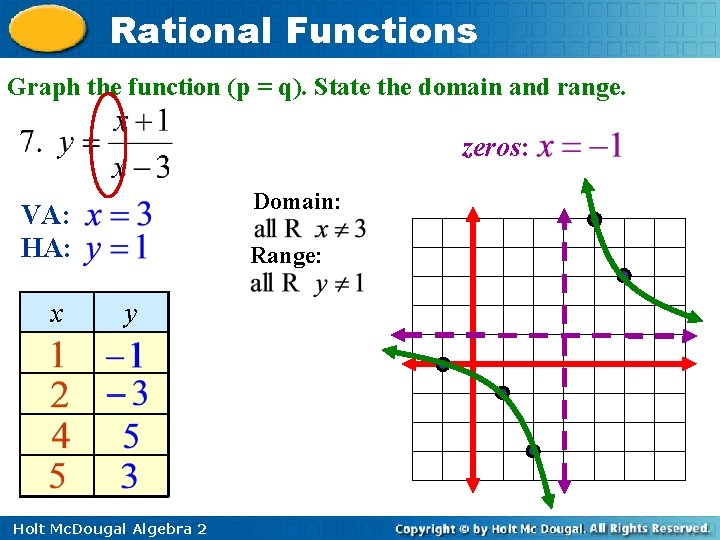 Rational Functions

Graph the function (p = q). State the domain and range.

7. $y = \frac{x+1}{x-3}$

zeros: $x = -1$

VA: $x = 3$
HA: $y = 1$

Domain:
all R $x \neq 3$
Range:
all R $y \neq 1$

| $x$ | $y$ |
|---|---|
| 1 | $-1$ |
| 2 | $-3$ |
| 4 | 5 |
| 5 | 3 |

Holt McDougal Algebra 2

Copyright © by Holt Mc Dougal. All Rights Reserved.